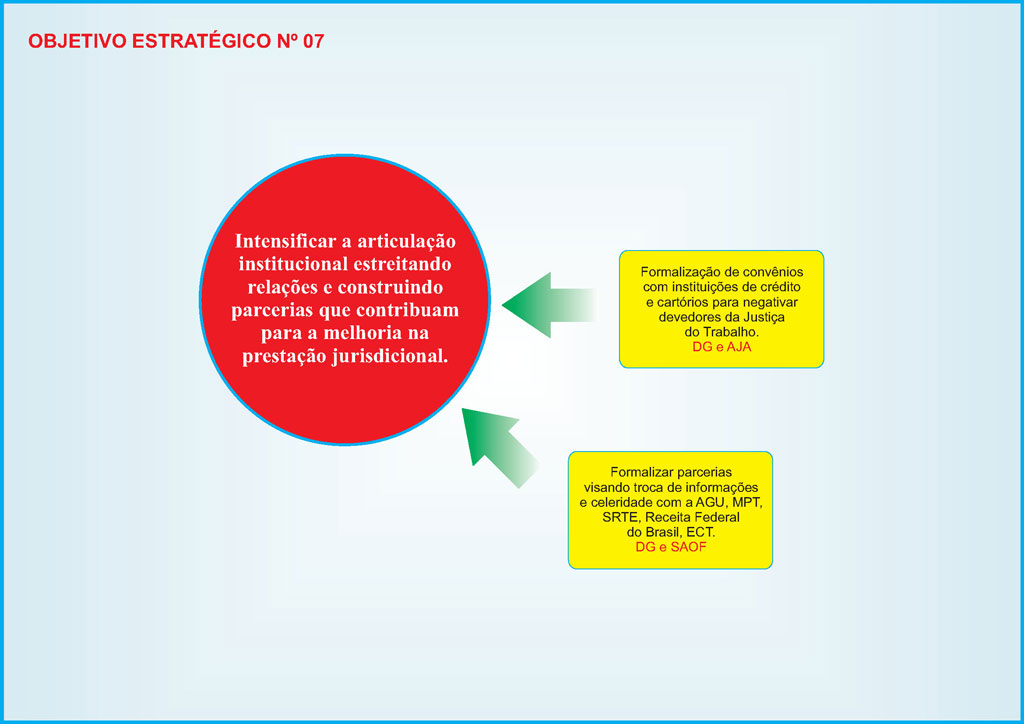 OBJETIVO ESTRATÉGICO Nº 07

Intensificar a articulação institucional estreitando relações e construindo parcerias que contribuam para a melhoria na prestação jurisdicional.

Formalização de convênios com instituições de crédito e cartórios para negativar devedores da Justiça do Trabalho.
DG e AJA

Formalizar parcerias visando troca de informações e celeridade com a AGU, MPT, SRTE, Receita Federal do Brasil, ECT.
DG e SAOF